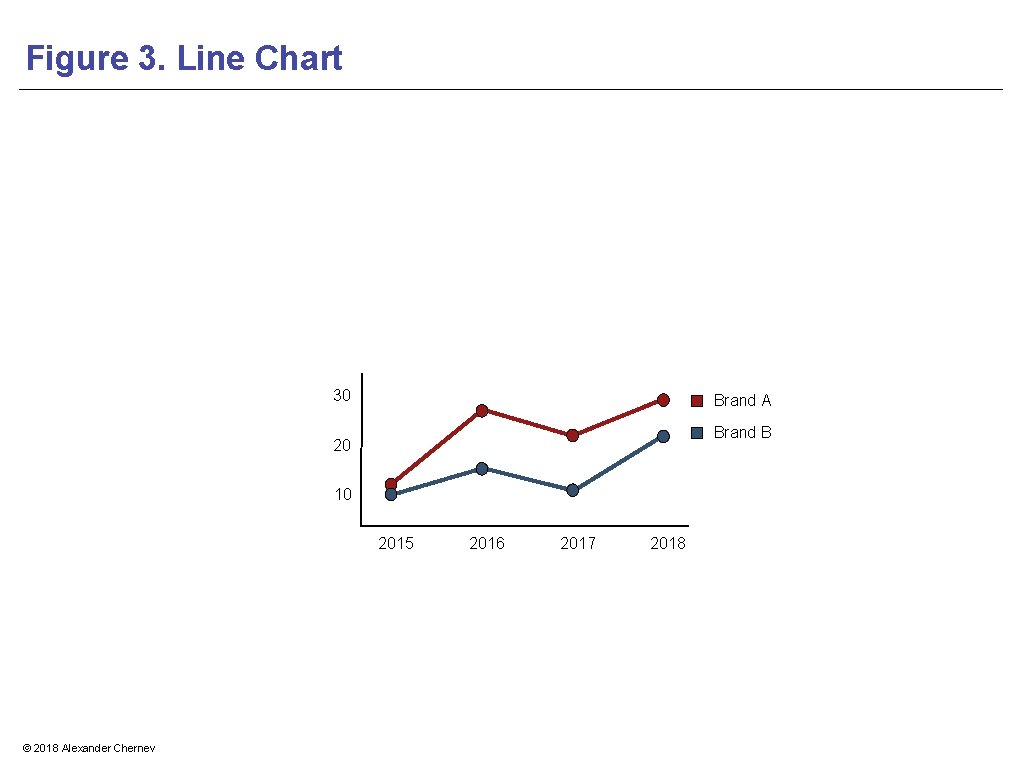 Figure 3. Line Chart

30

20

10

2015

2016

2017

2018

Brand A

Brand B

© 2018 Alexander Chernev